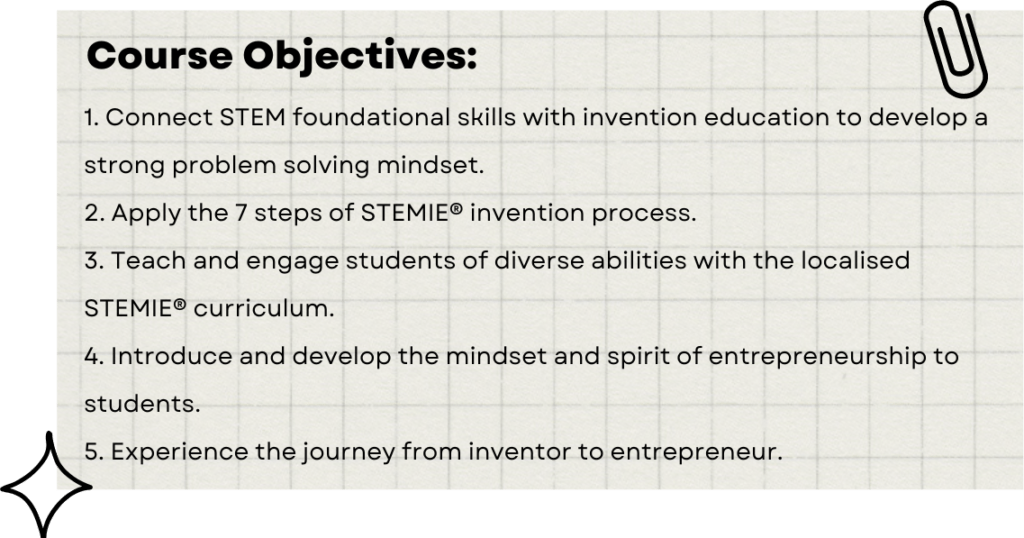 Course Objectives:

1. Connect STEM foundational skills with invention education to develop a strong problem solving mindset.
2. Apply the 7 steps of STEMIE® invention process.
3. Teach and engage students of diverse abilities with the localised STEMIE® curriculum.
4. Introduce and develop the mindset and spirit of entrepreneurship to students.
5. Experience the journey from inventor to entrepreneur.